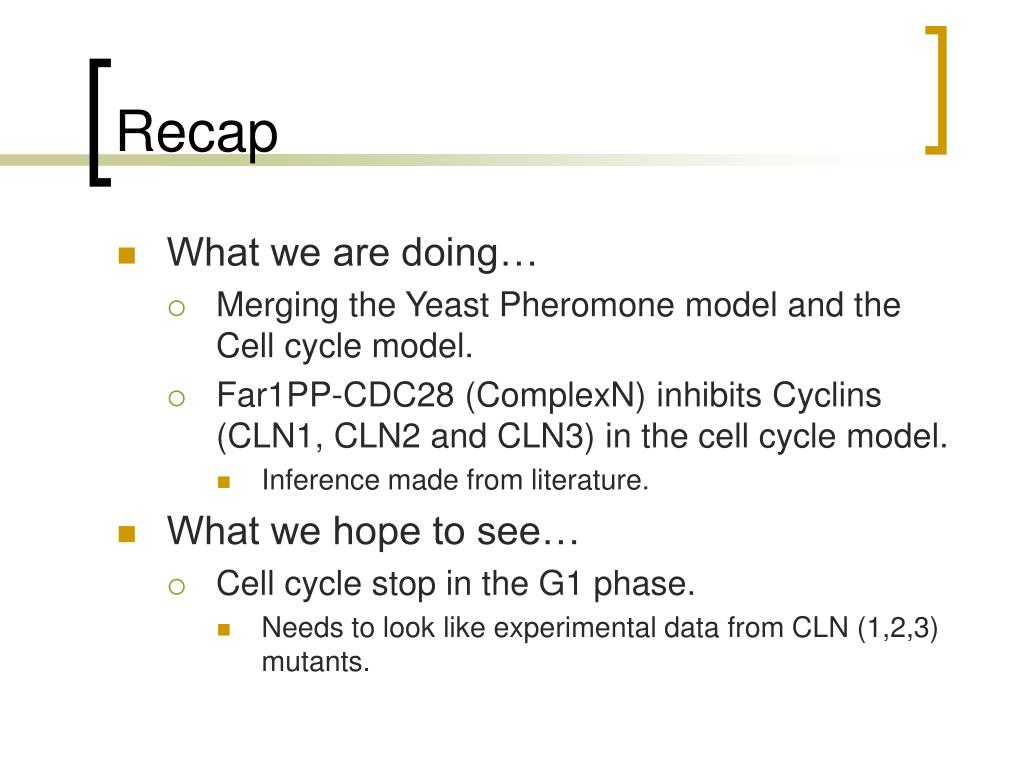 Recap

What we are doing…

Merging the Yeast Pheromone model and the Cell cycle model.

Far1PP-CDC28 (ComplexN) inhibits Cyclins (CLN1, CLN2 and CLN3) in the cell cycle model.

Inference made from literature.

What we hope to see…

Cell cycle stop in the G1 phase.

Needs to look like experimental data from CLN (1,2,3) mutants.